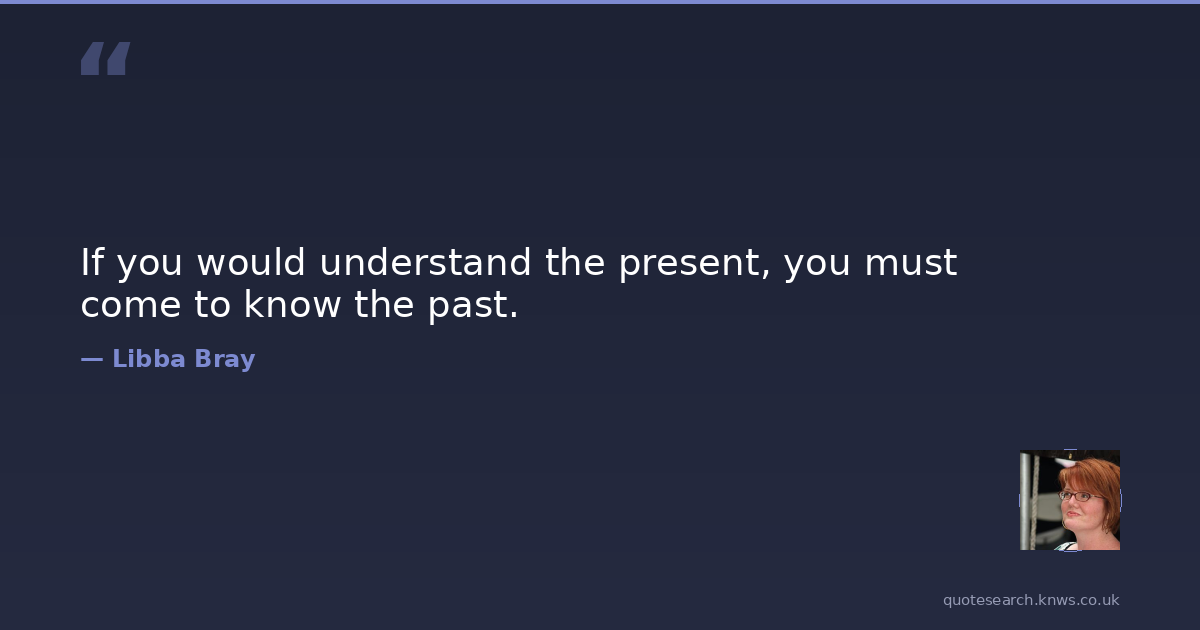 “

If you would understand the present, you must come to know the past.

— Libba Bray

quotesearch.knws.co.uk